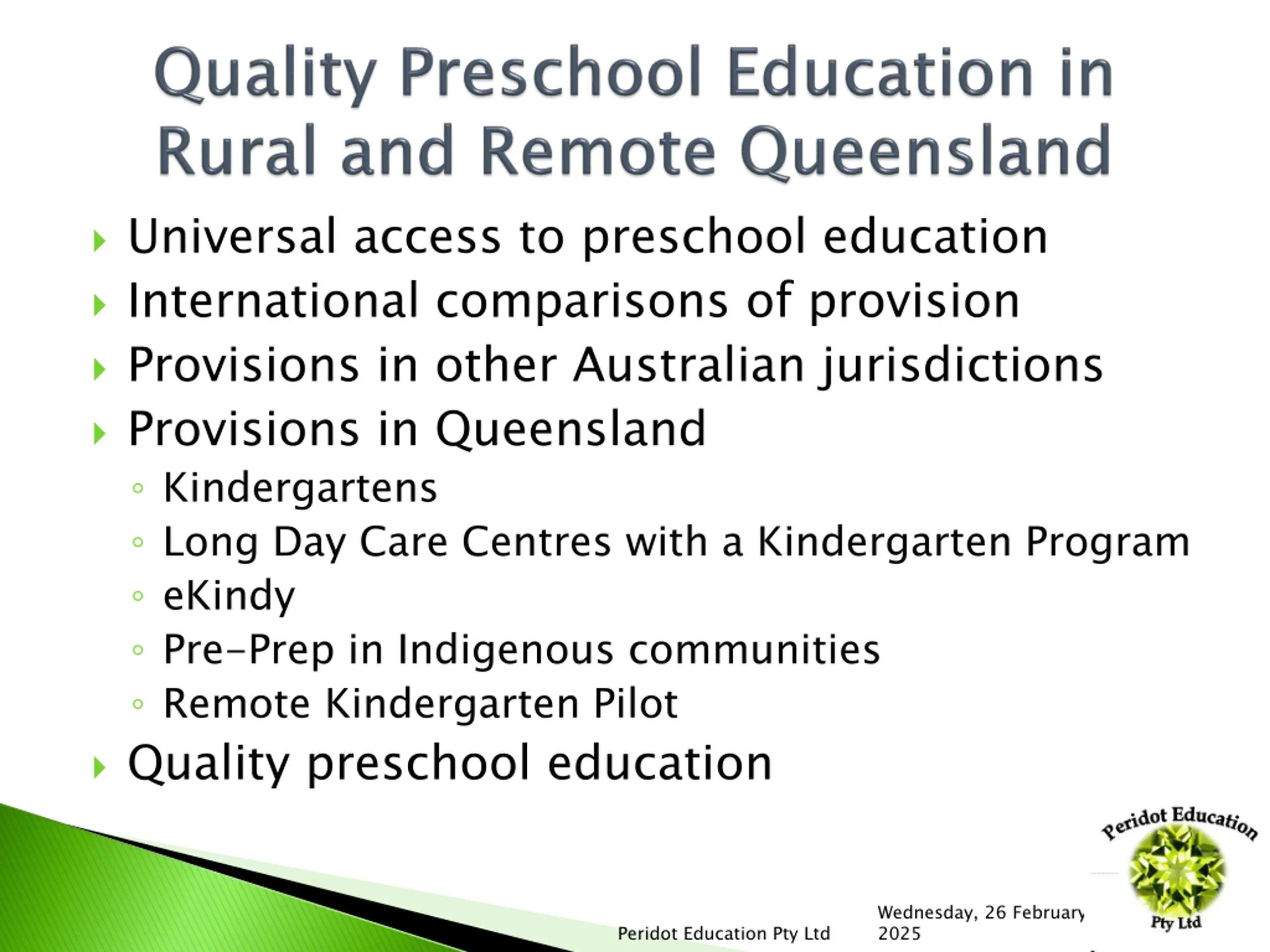 Quality Preschool Education in Rural and Remote Queensland

Universal access to preschool education
International comparisons of provision
Provisions in other Australian jurisdictions
Provisions in Queensland
Kindergartens
Long Day Care Centres with a Kindergarten Program
eKindy
Pre-Prep in Indigenous communities
Remote Kindergarten Pilot
Quality preschool education

Peridot Education Pty Ltd

Wednesday, 26 February 2025

Peridot Education
Pty Ltd